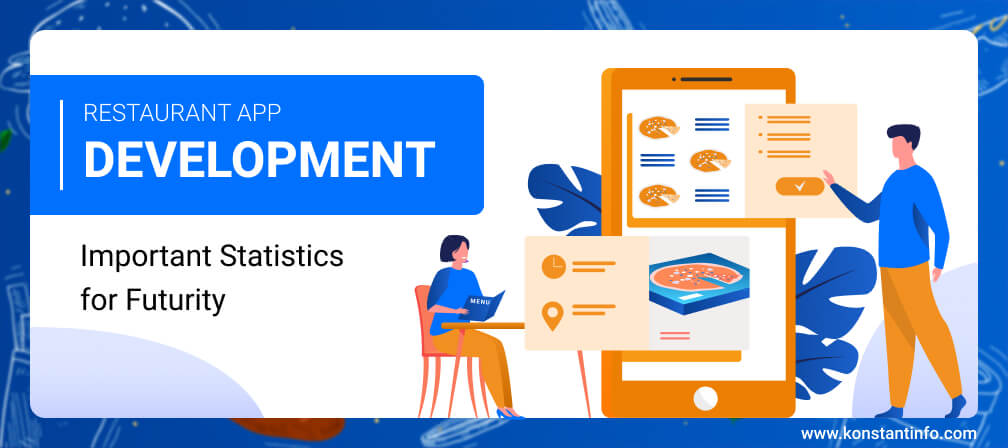 RESTAURANT APP
DEVELOPMENT

Important Statistics for Futurity

MENU

www.konstantinfo.com